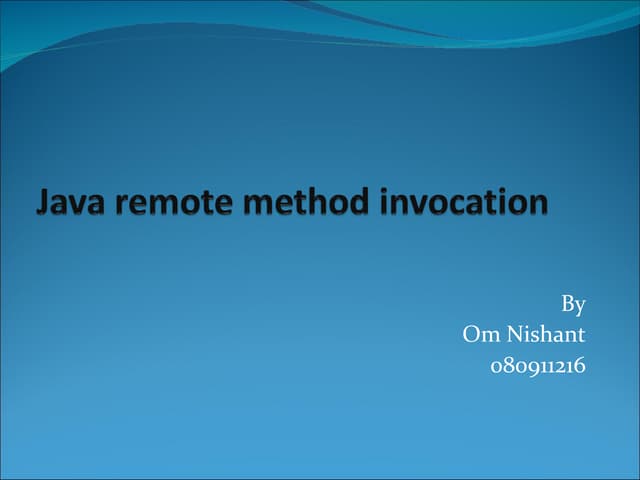 Java remote method invocation

By
Om Nishant
080911216